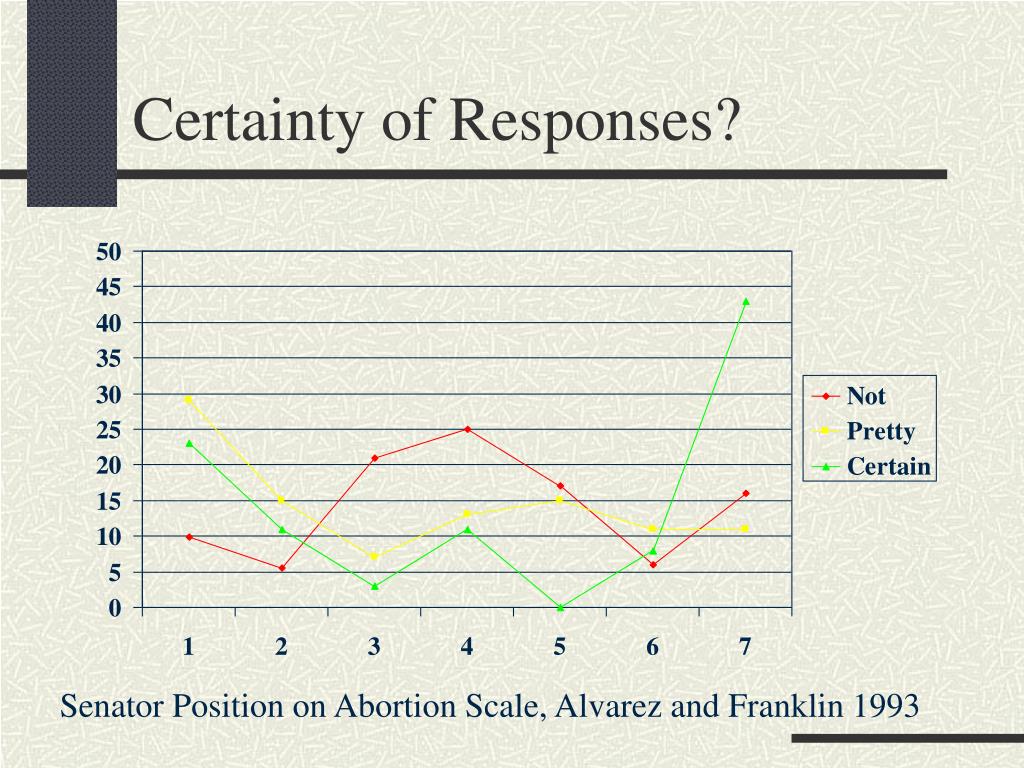 Certainty of Responses?

50
45
40
35
30
25
20
15
10
5
0

1 2 3 4 5 6 7

Not
Pretty
Certain

Senator Position on Abortion Scale, Alvarez and Franklin 1993